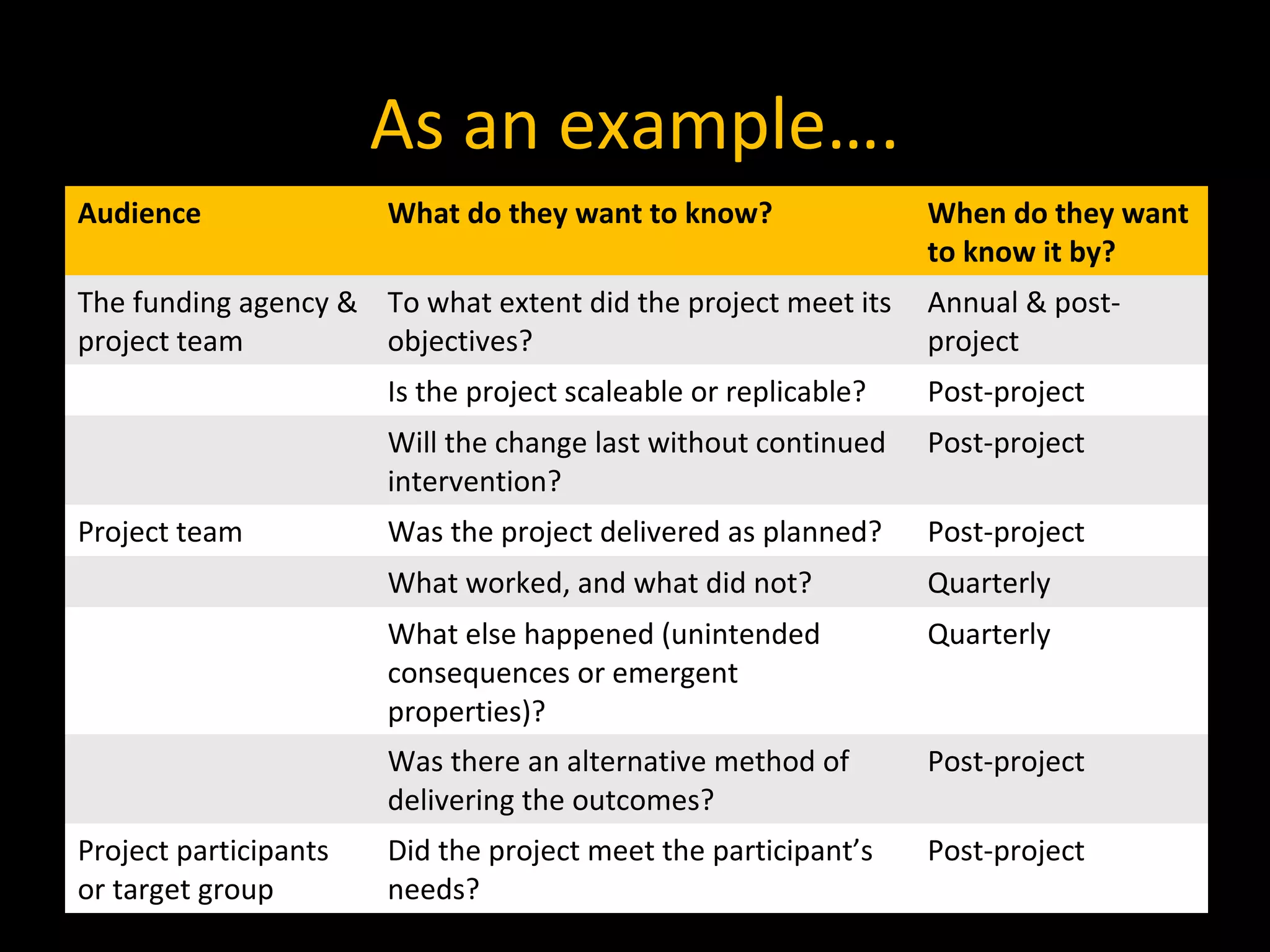 As an example....

| Audience | What do they want to know? | When do they want to know it by? |
|---|---|---|
| The funding agency & project team | To what extent did the project meet its objectives? | Annual & post-project |
| | Is the project scaleable or replicable? | Post-project |
| | Will the change last without continued intervention? | Post-project |
| Project team | Was the project delivered as planned? | Post-project |
| | What worked, and what did not? | Quarterly |
| | What else happened (unintended consequences or emergent properties)? | Quarterly |
| | Was there an alternative method of delivering the outcomes? | Post-project |
| Project participants or target group | Did the project meet the participant's needs? | Post-project |